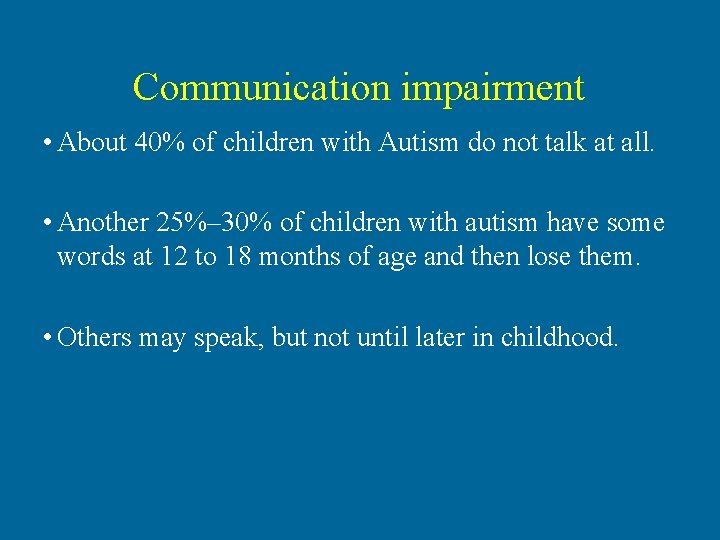 Communication impairment

• About 40% of children with Autism do not talk at all.

• Another 25%–30% of children with autism have some words at 12 to 18 months of age and then lose them.

• Others may speak, but not until later in childhood.